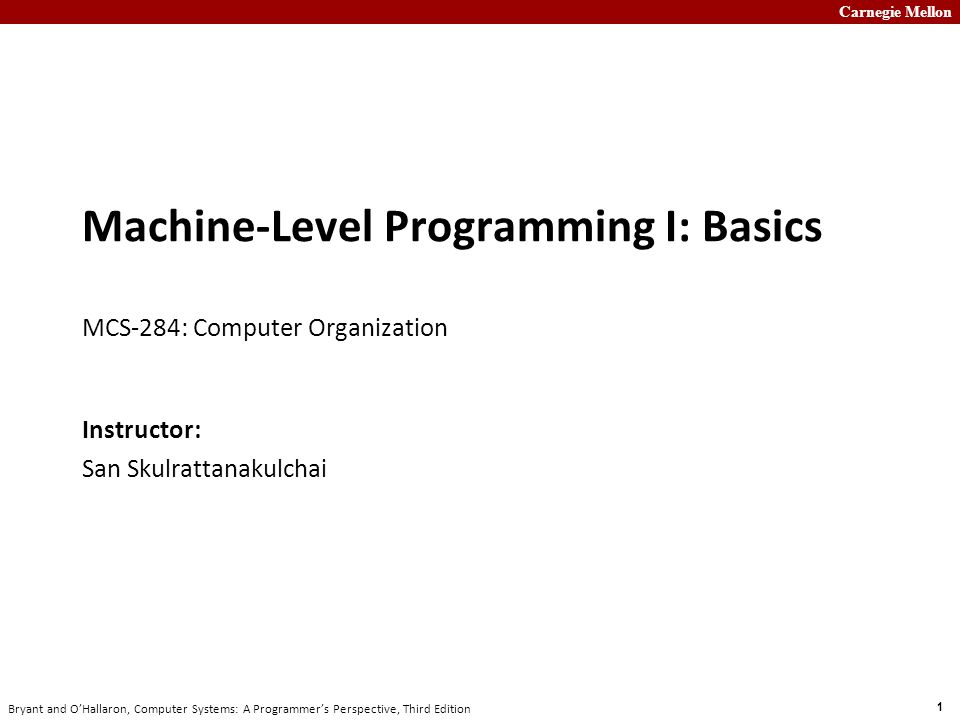 Carnegie Mellon

Machine-Level Programming I: Basics

MCS-284: Computer Organization

Instructor:
San Skulrattanakulchai

Bryant and O'Hallaron, Computer Systems: A Programmer's Perspective, Third Edition

1